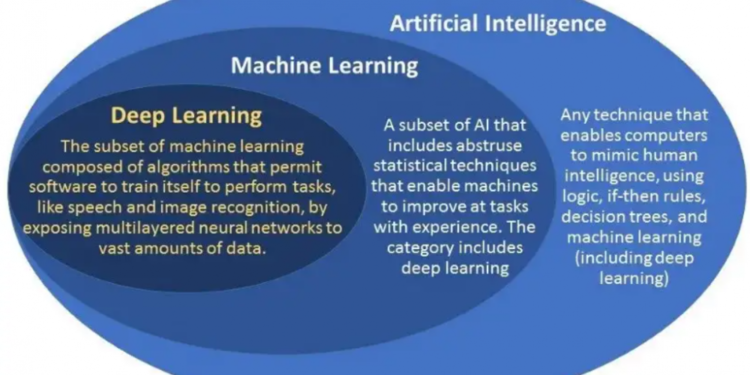 Artificial Intelligence

Machine Learning

Deep Learning

The subset of machine learning composed of algorithms that permit software to train itself to perform tasks, like speech and image recognition, by exposing multilayered neural networks to vast amounts of data.

A subset of AI that includes abstruse statistical techniques that enable machines to improve at tasks with experience. The category includes deep learning

Any technique that enables computers to mimic human intelligence, using logic, if-then rules, decision trees, and machine learning (including deep learning)